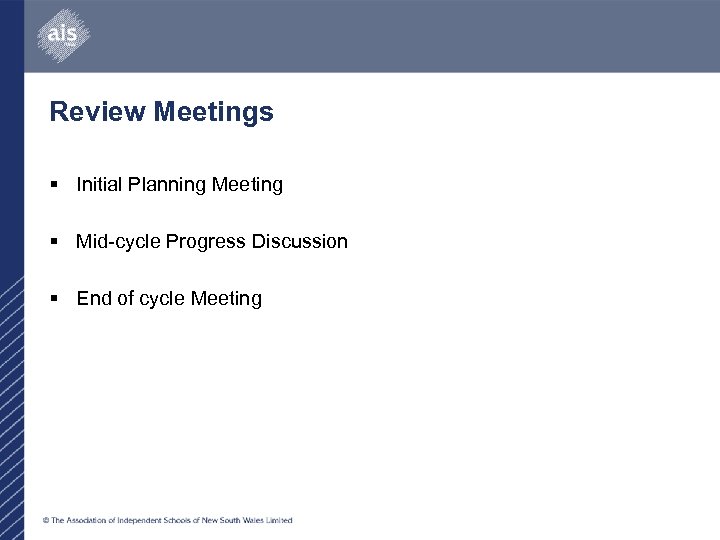 ais

Review Meetings

▪ Initial Planning Meeting

▪ Mid-cycle Progress Discussion

▪ End of cycle Meeting

© The Association of Independent Schools of New South Wales Limited